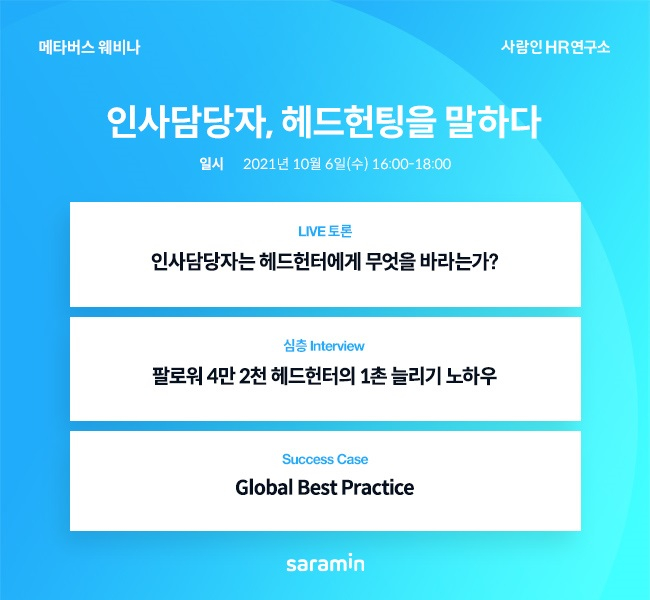 메타버스 웨비나

사람인 HR연구소

인사담당자, 헤드헌팅을 말하다

일시 2021년 10월 6일(수) 16:00-18:00

LIVE 토론

인사담당자는 헤드헌터에게 무엇을 바라는가?

심층 Interview

팔로워 4만 2천 헤드헌터의 1촌 늘리기 노하우

Success Case

Global Best Practice

saramin